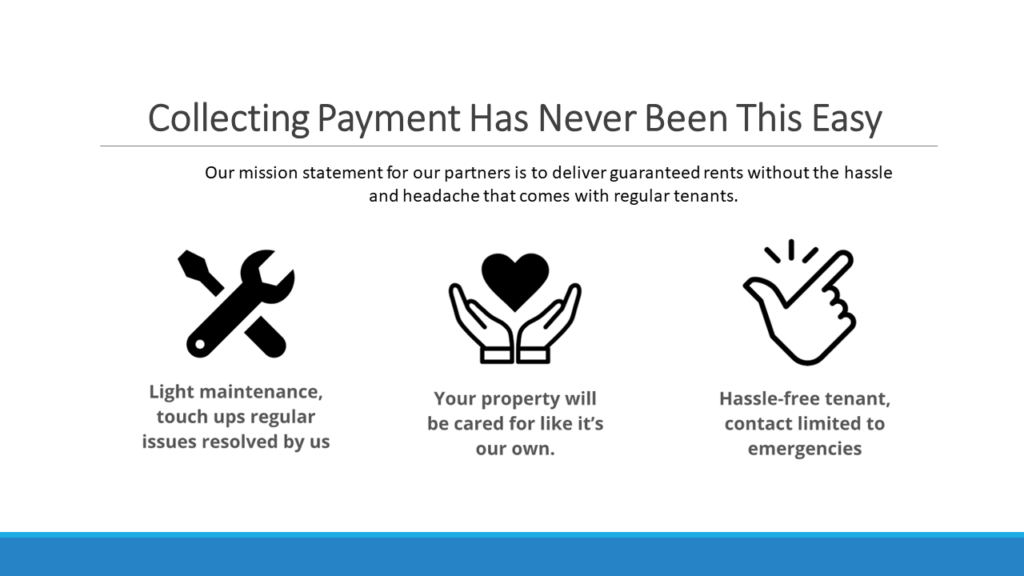 Collecting Payment Has Never Been This Easy

Our mission statement for our partners is to deliver guaranteed rents without the hassle and headache that comes with regular tenants.

Light maintenance, touch ups regular issues resolved by us

Your property will be cared for like it's our own.

Hassle-free tenant, contact limited to emergencies